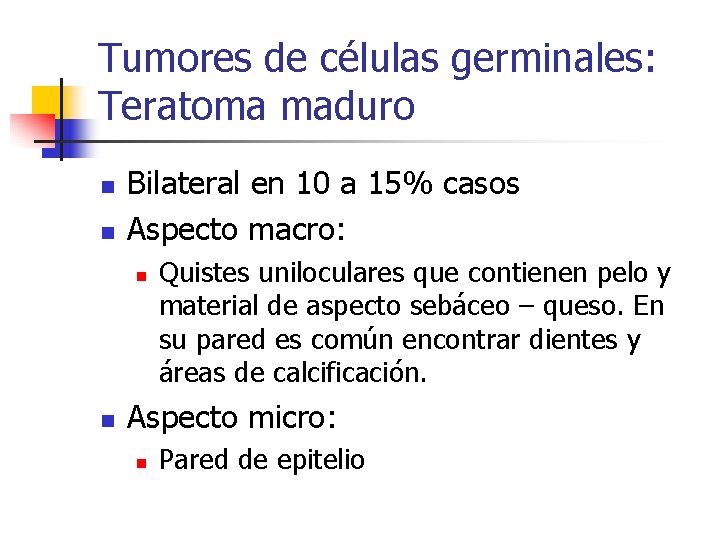 Tumores de células germinales: Teratoma maduro

- Bilateral en 10 a 15% casos
- Aspecto macro:
  - Quistes uniloculares que contienen pelo y material de aspecto sebáceo – queso. En su pared es común encontrar dientes y áreas de calcificación.
- Aspecto micro:
  - Pared de epitelio